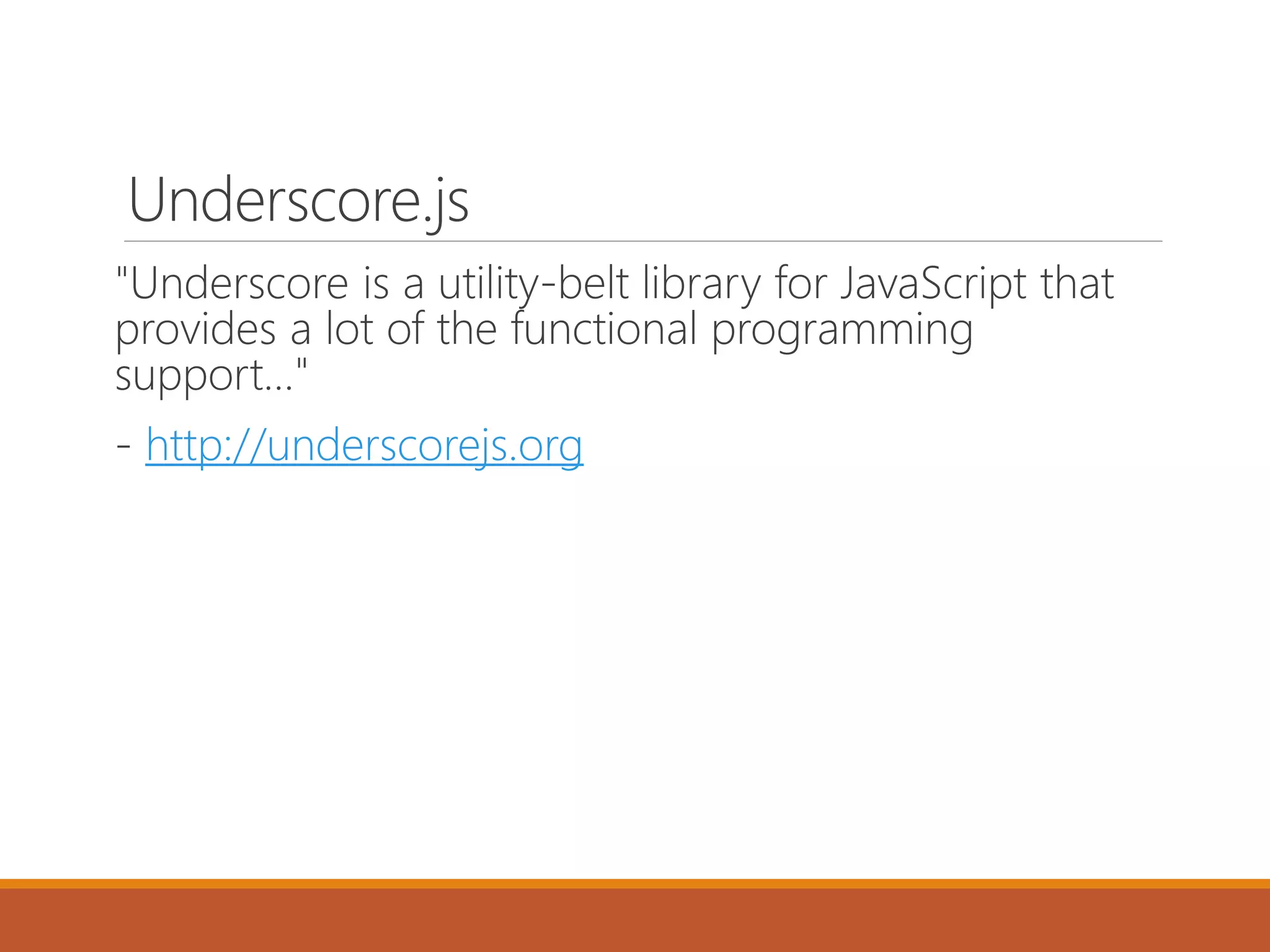 Underscore.js

"Underscore is a utility-belt library for JavaScript that provides a lot of the functional programming support…"

- http://underscorejs.org